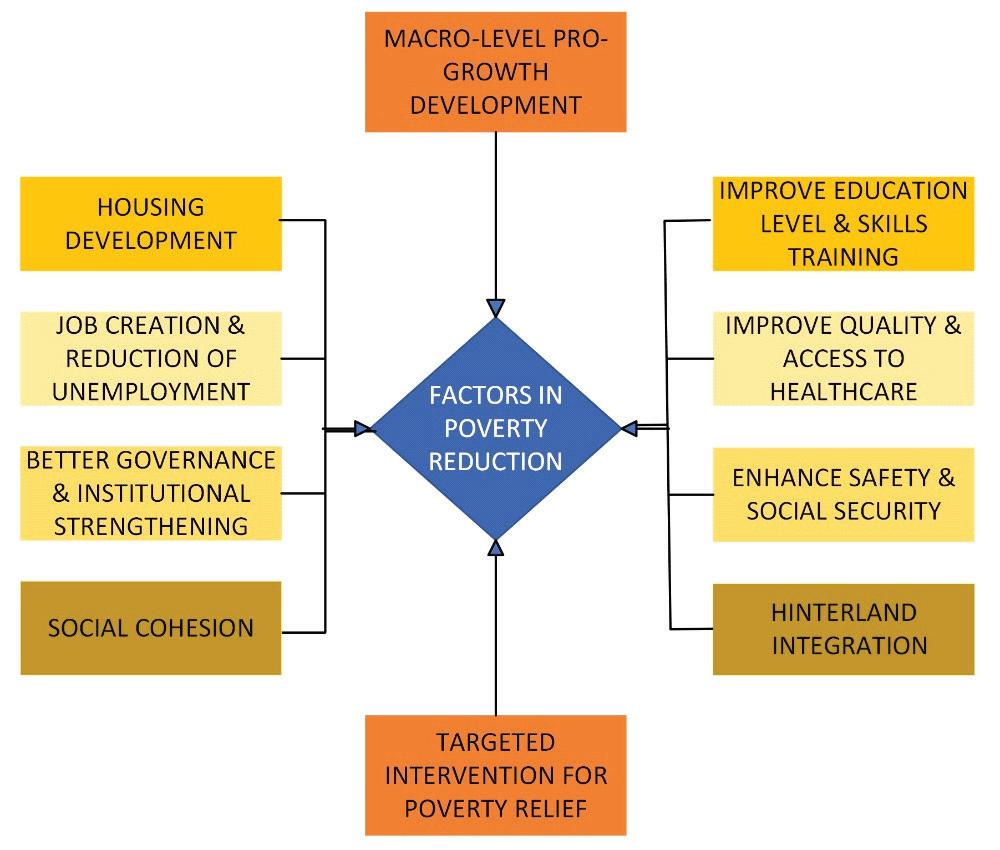 MACRO-LEVEL PRO-GROWTH DEVELOPMENT

HOUSING DEVELOPMENT

JOB CREATION & REDUCTION OF UNEMPLOYMENT

BETTER GOVERNANCE & INSTITUTIONAL STRENGTHENING

SOCIAL COHESION

FACTORS IN POVERTY REDUCTION

IMPROVE EDUCATION LEVEL & SKILLS TRAINING

IMPROVE QUALITY & ACCESS TO HEALTHCARE

ENHANCE SAFETY & SOCIAL SECURITY

HINTERLAND INTEGRATION

TARGETED INTERVENTION FOR POVERTY RELIEF